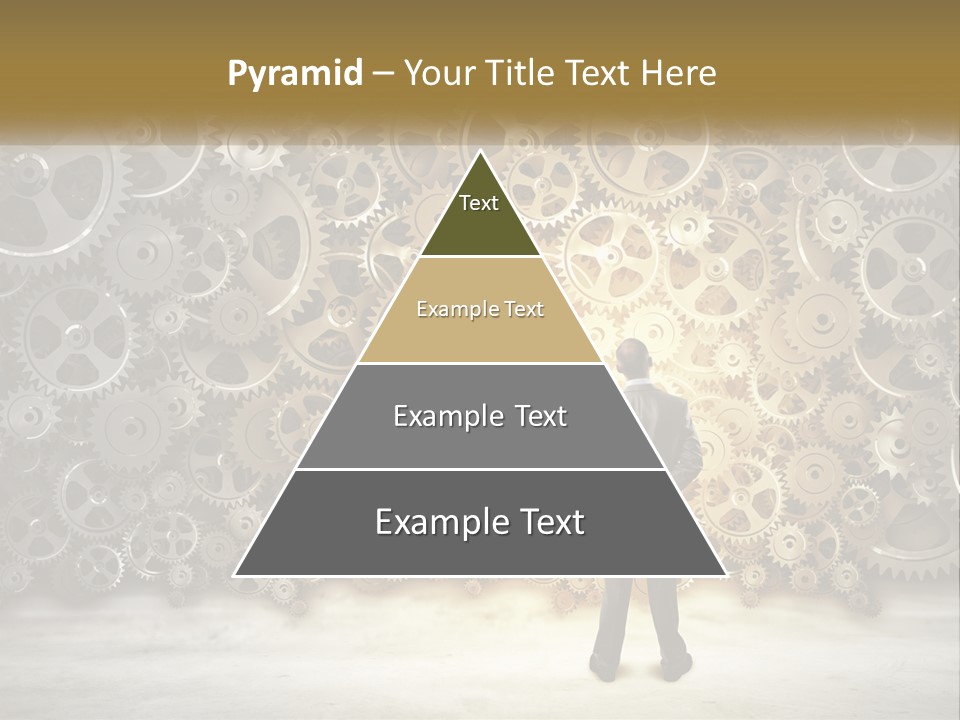 Pyramid – Your Title Text Here

Text

Example Text

Example Text

Example Text